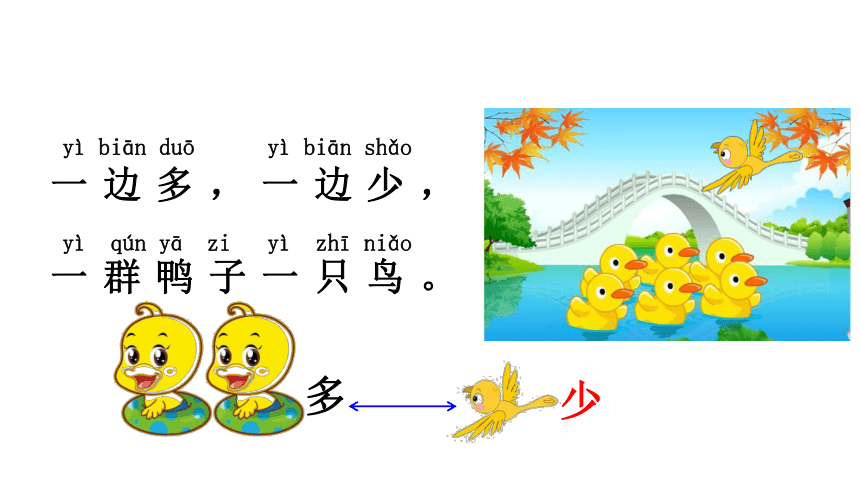 yì biān duō　yì biān shǎo
一边多，一边少，

yì qún yā zi yì zhī niǎo
一群鸭子一只鸟。

多

少